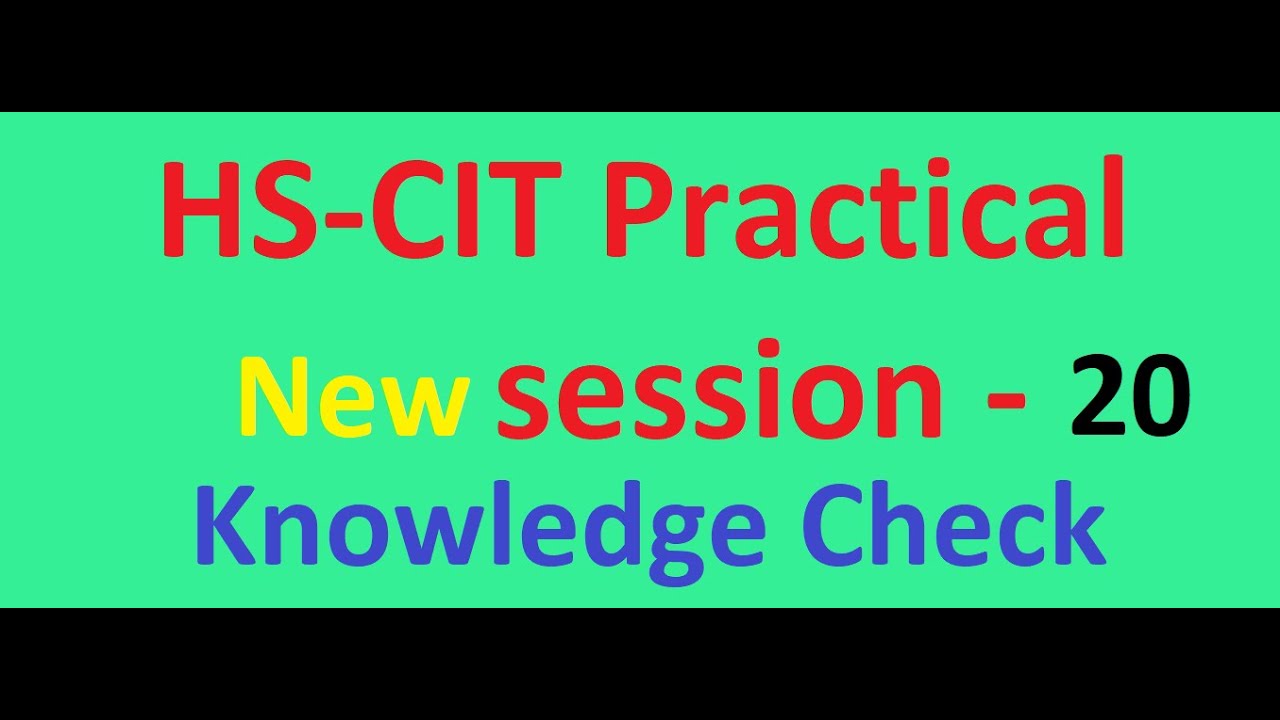 HS-CIT Practical

New session - 20

Knowledge Check